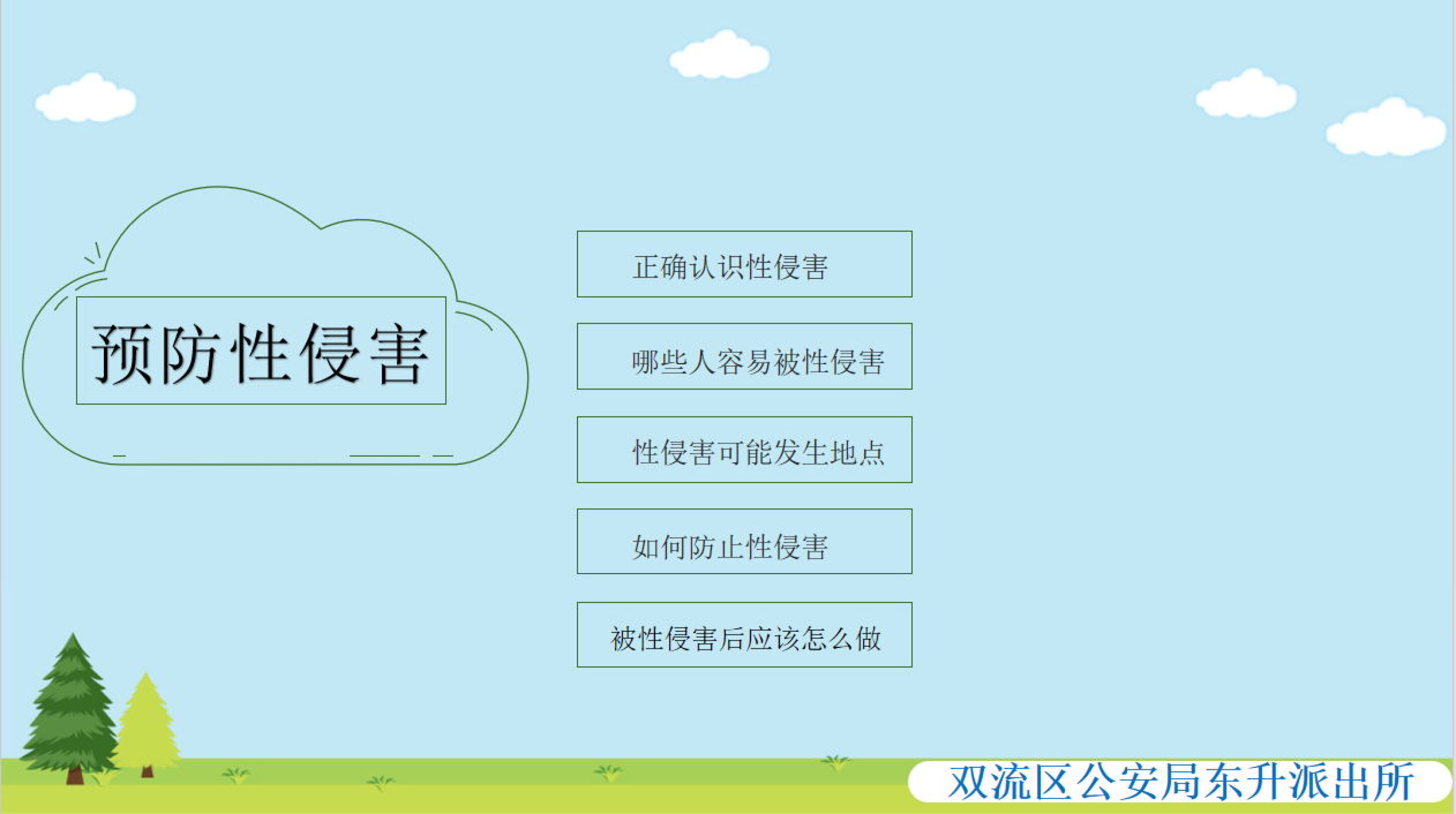 预防性侵害

正确认识性侵害

哪些人容易被性侵害

性侵害可能发生地点

如何防止性侵害

被性侵害后应该怎么做

双流区公安局东升派出所